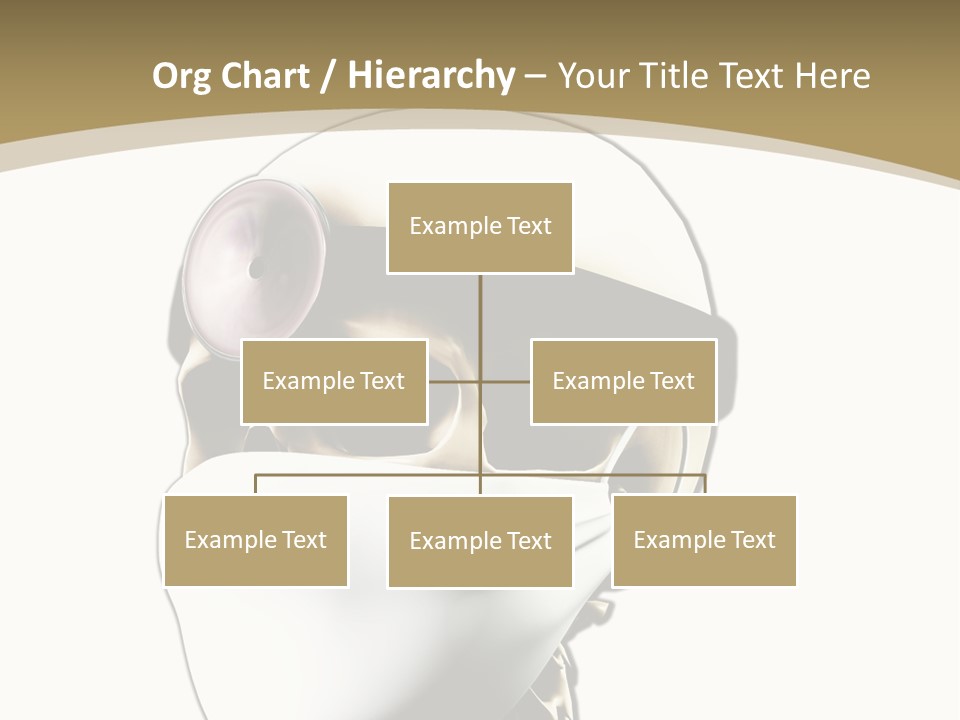 Org Chart / Hierarchy – Your Title Text Here

Example Text

Example Text

Example Text

Example Text

Example Text

Example Text